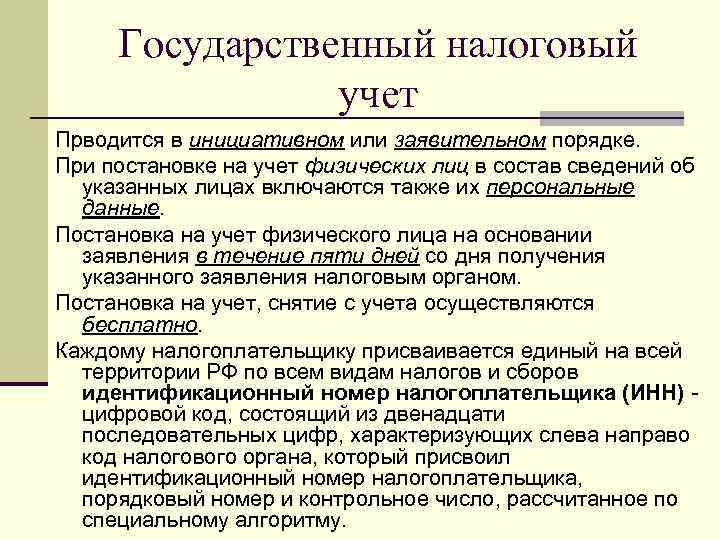 Государственный налоговый учет

Прводится в инициативном или заявительном порядке.

При постановке на учет физических лиц в состав сведений об указанных лицах включаются также их персональные данные.

Постановка на учет физического лица на основании заявления в течение пяти дней со дня получения указанного заявления налоговым органом.

Постановка на учет, снятие с учета осуществляются бесплатно.

Каждому налогоплательщику присваивается единый на всей территории РФ по всем видам налогов и сборов идентификационный номер налогоплательщика (ИНН) - цифровой код, состоящий из двенадцати последовательных цифр, характеризующих слева направо код налогового органа, который присвоил идентификационный номер налогоплательщика, порядковый номер и контрольное число, рассчитанное по специальному алгоритму.